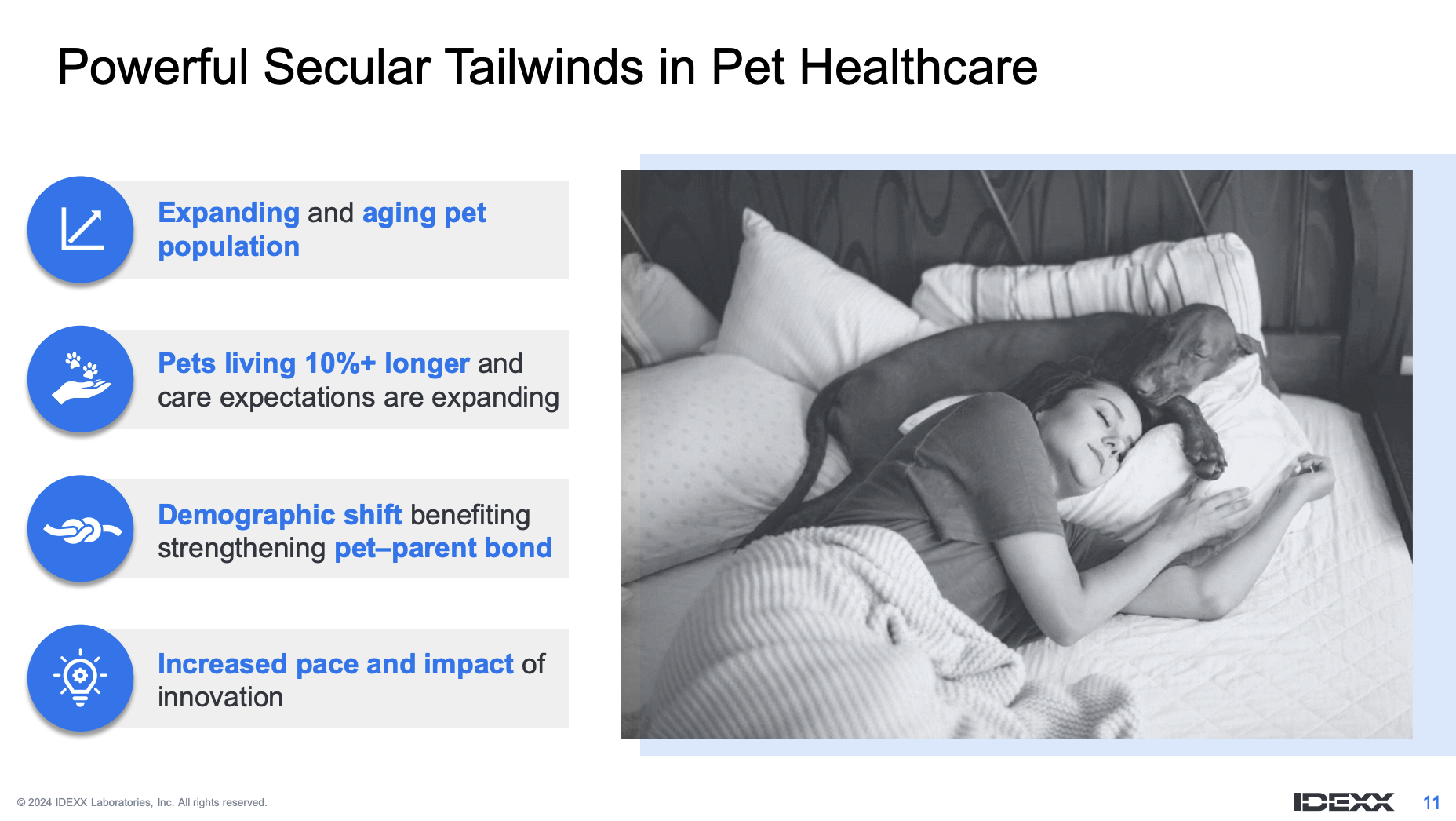 Powerful Secular Tailwinds in Pet Healthcare

Expanding and aging pet population

Pets living 10%+ longer and care expectations are expanding

Demographic shift benefiting strengthening pet–parent bond

Increased pace and impact of innovation

© 2024 IDEXX Laboratories, Inc. All rights reserved.

IDEXX

11